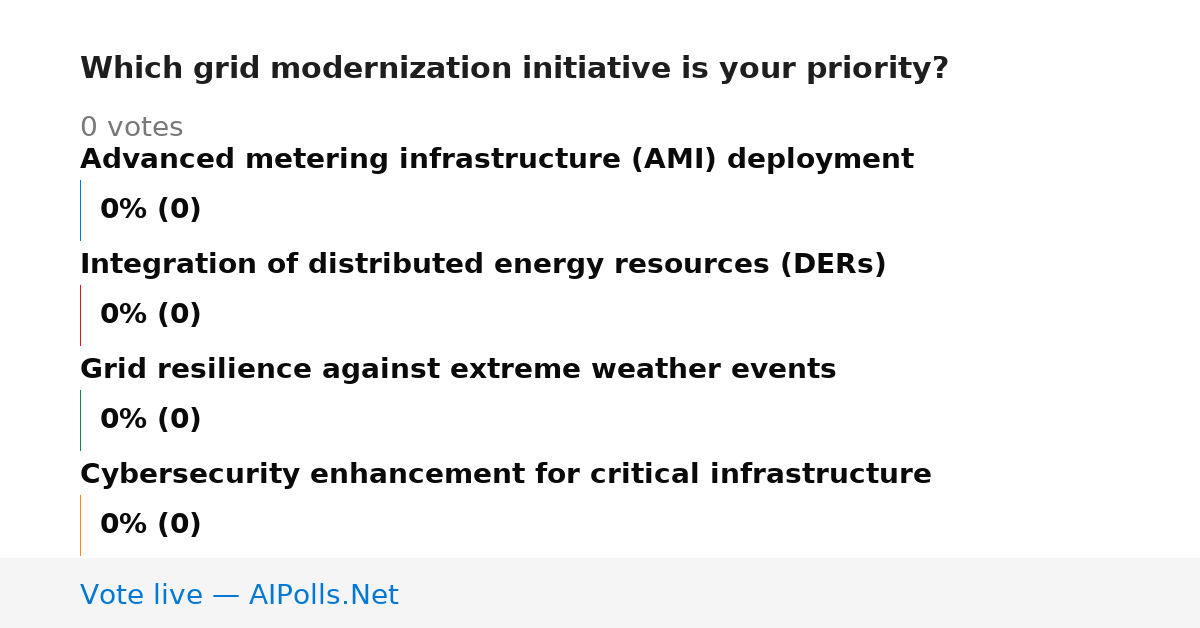 Which grid modernization initiative is your priority?

0 votes

Advanced metering infrastructure (AMI) deployment

0% (0)

Integration of distributed energy resources (DERs)

0% (0)

Grid resilience against extreme weather events

0% (0)

Cybersecurity enhancement for critical infrastructure

0% (0)

Vote live — AIPolls.Net